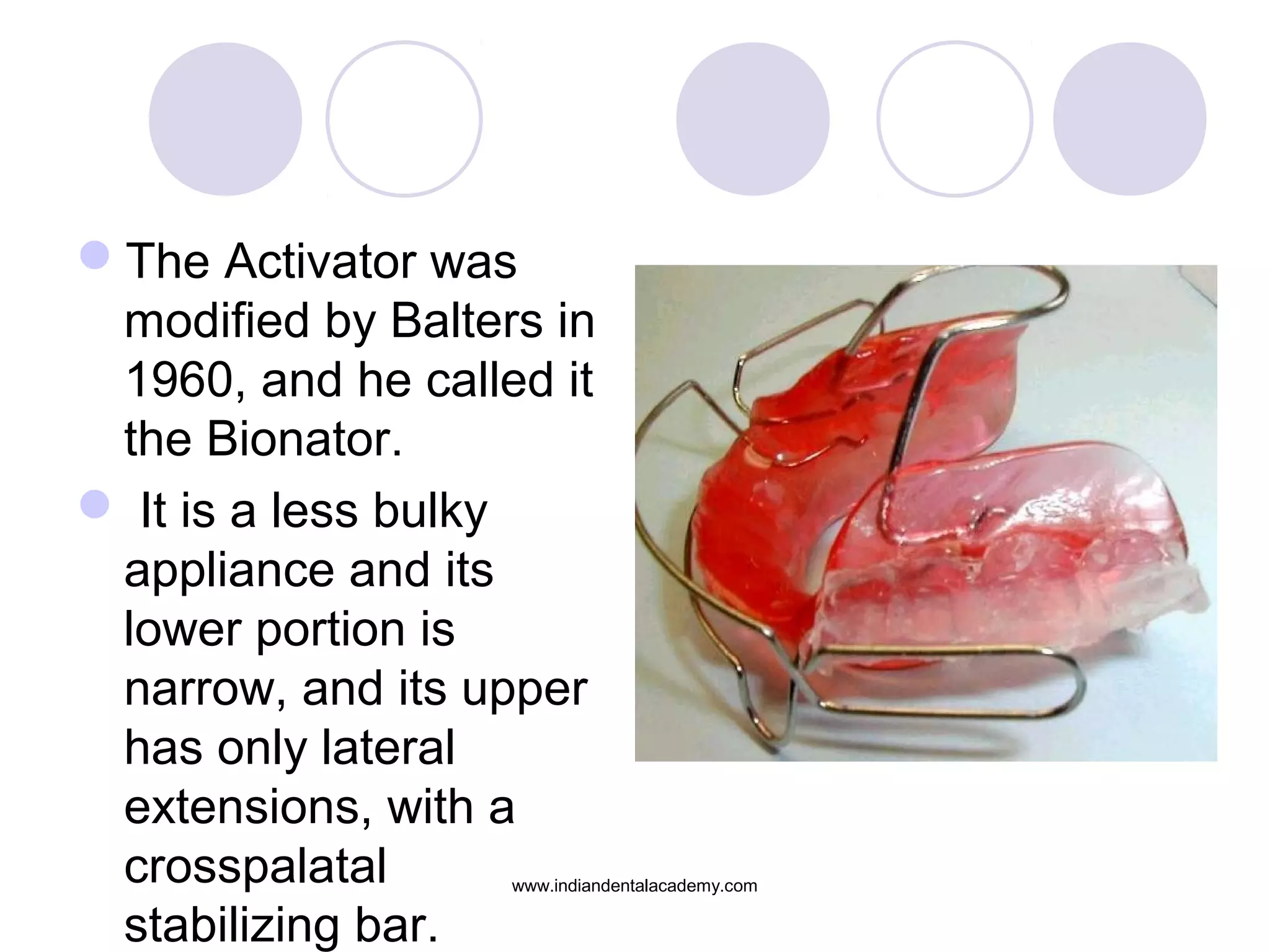 The Activator was modified by Balters in 1960, and he called it the Bionator.

It is a less bulky appliance and its lower portion is narrow, and its upper has only lateral extensions, with a crosspalatal stabilizing bar.

www.indiandentalacademy.com